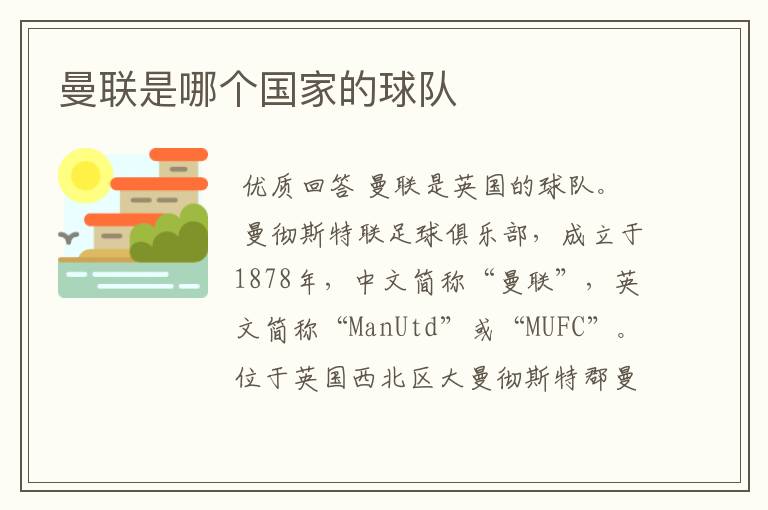 曼联是哪个国家的球队

优质回答 曼联是英国的球队。

曼彻斯特联足球俱乐部，成立于1878年，中文简称“曼联”，英文简称“ManUtd”或“MUFC”。位于英国西北区大曼彻斯特郡曼